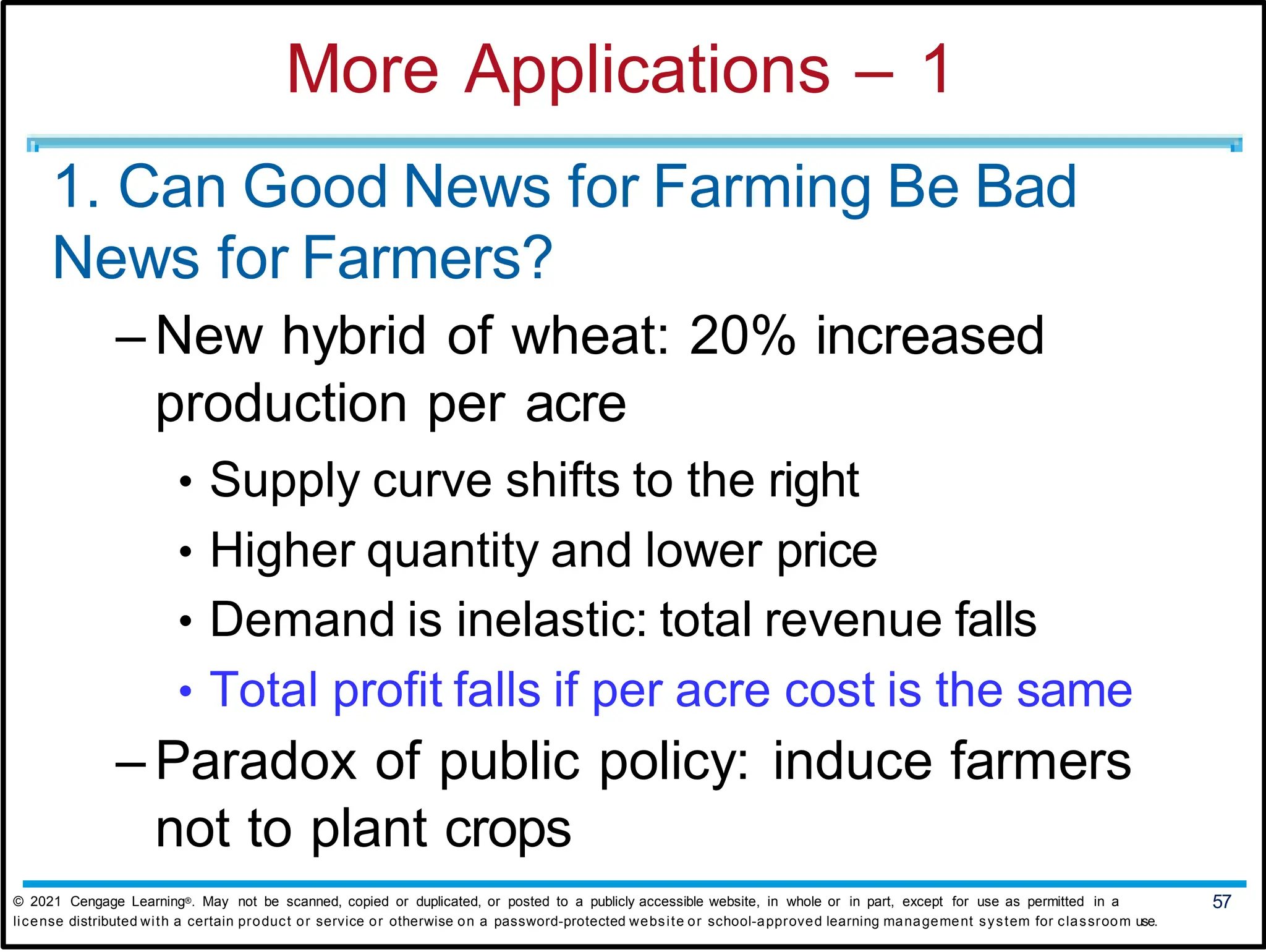 More Applications – 1

1. Can Good News for Farming Be Bad News for Farmers?

– New hybrid of wheat: 20% increased production per acre

• Supply curve shifts to the right
• Higher quantity and lower price
• Demand is inelastic: total revenue falls
• Total profit falls if per acre cost is the same

– Paradox of public policy: induce farmers not to plant crops

© 2021 Cengage Learning®. May not be scanned, copied or duplicated, or posted to a publicly accessible website, in whole or in part, except for use as permitted in a license distributed with a certain product or service or otherwise on a password-protected website or school-approved learning management system for classroom use.

57